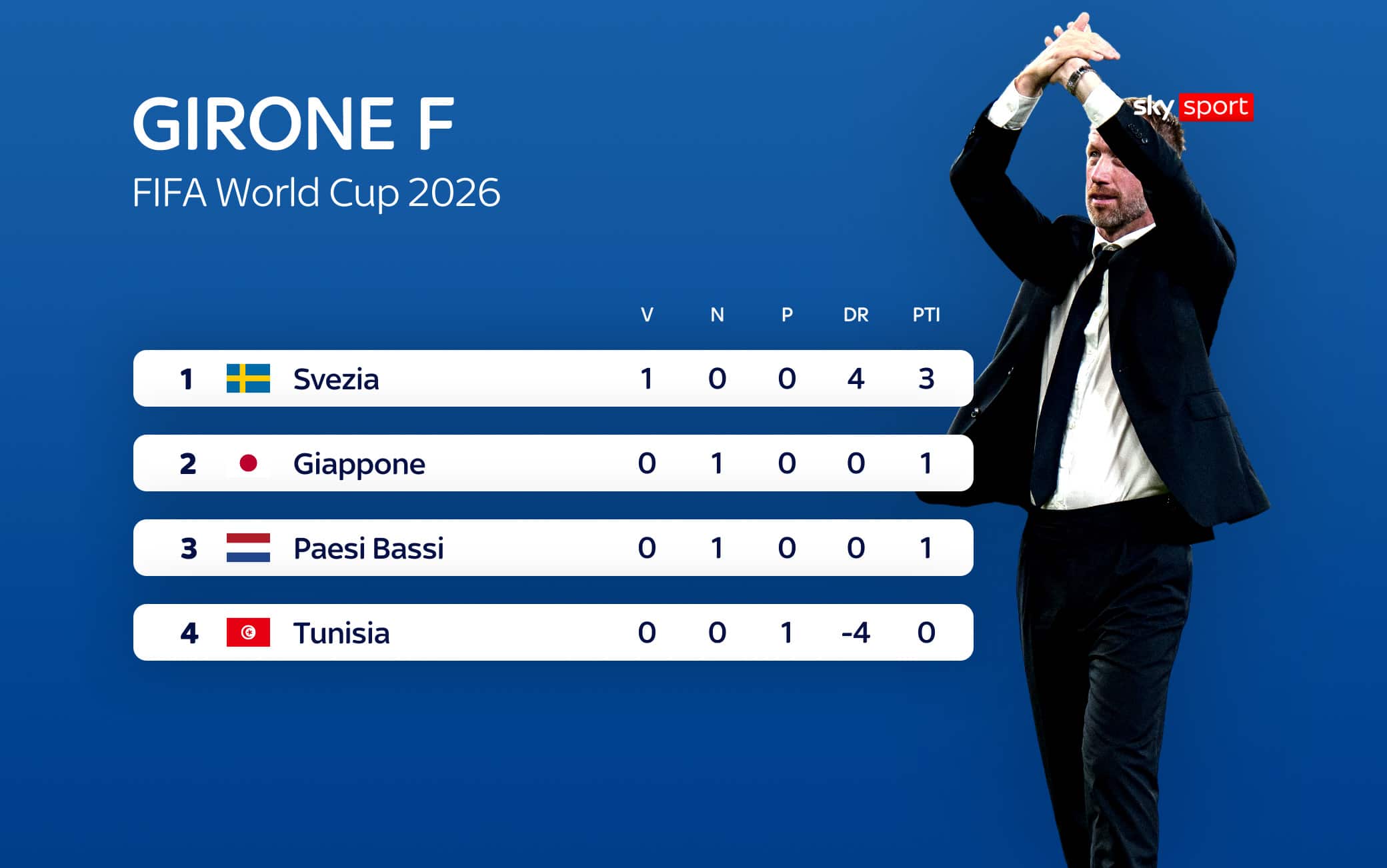 GIRONE F
FIFA World Cup 2026

sky sport

| | | V | N | P | DR | PTI |
|---|---|---|---|---|---|---|
| 1 | Svezia | 1 | 0 | 0 | 4 | 3 |
| 2 | Giappone | 0 | 1 | 0 | 0 | 1 |
| 3 | Paesi Bassi | 0 | 1 | 0 | 0 | 1 |
| 4 | Tunisia | 0 | 0 | 1 | -4 | 0 |